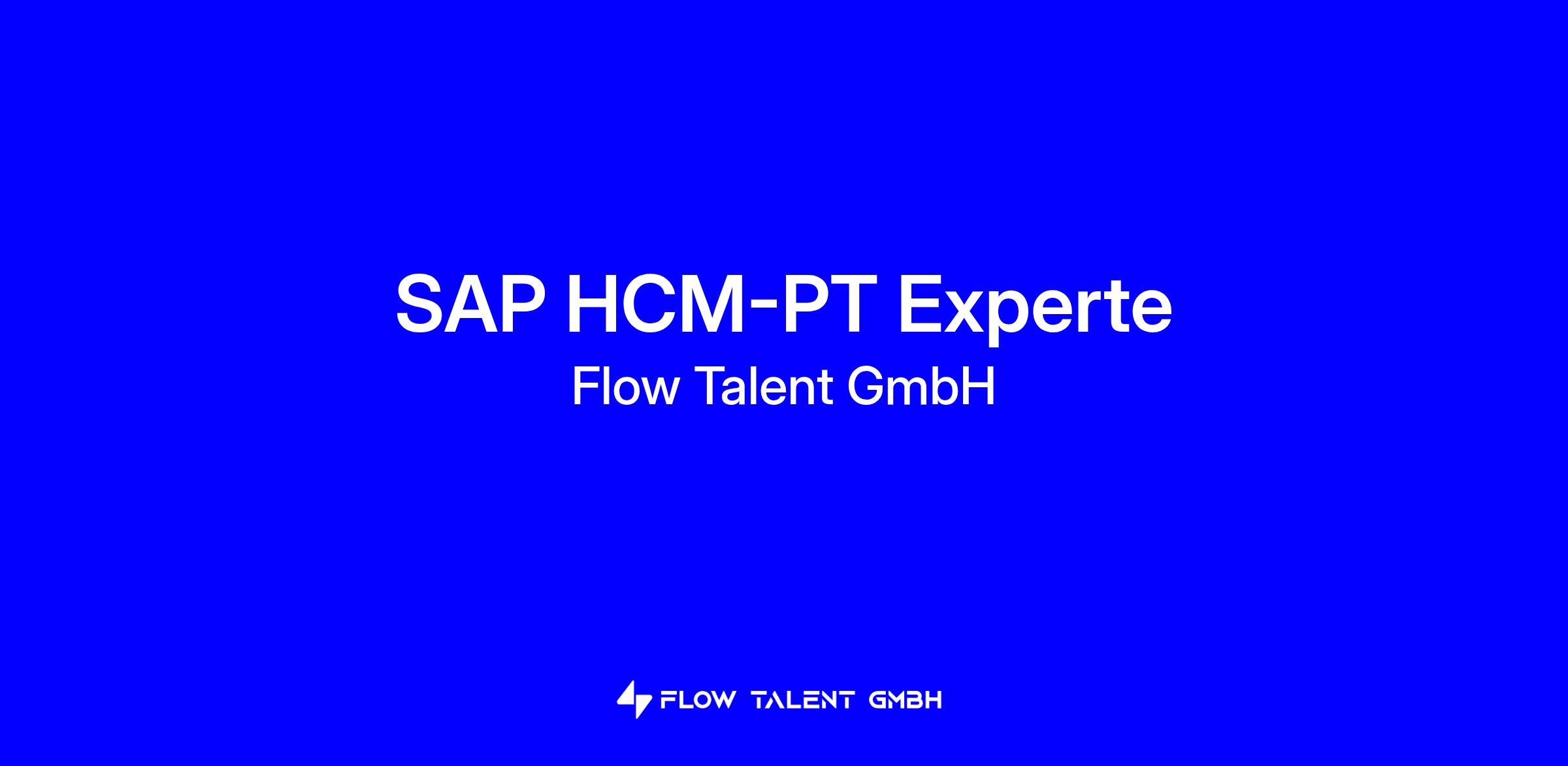 SAP HCM-PT Experte
Flow Talent GmbH

FLOW TALENT GMBH